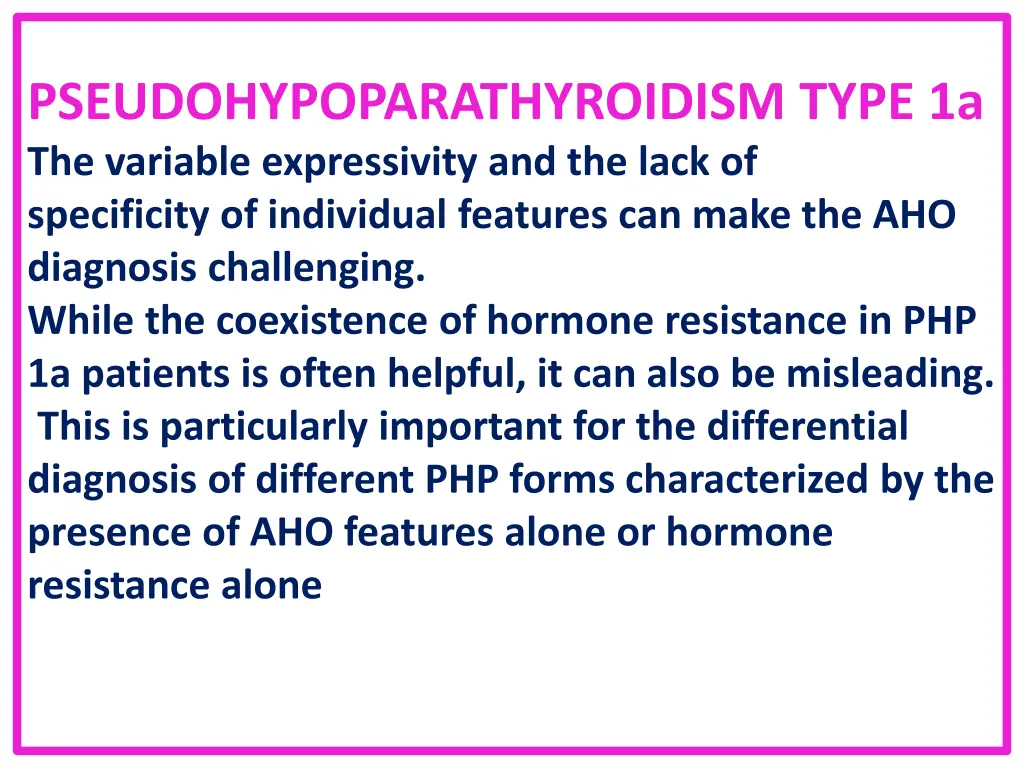 PSEUDOHYPOPARATHYROIDISM TYPE 1a
The variable expressivity and the lack of specificity of individual features can make the AHO diagnosis challenging.
While the coexistence of hormone resistance in PHP 1a patients is often helpful, it can also be misleading.
This is particularly important for the differential diagnosis of different PHP forms characterized by the presence of AHO features alone or hormone resistance alone